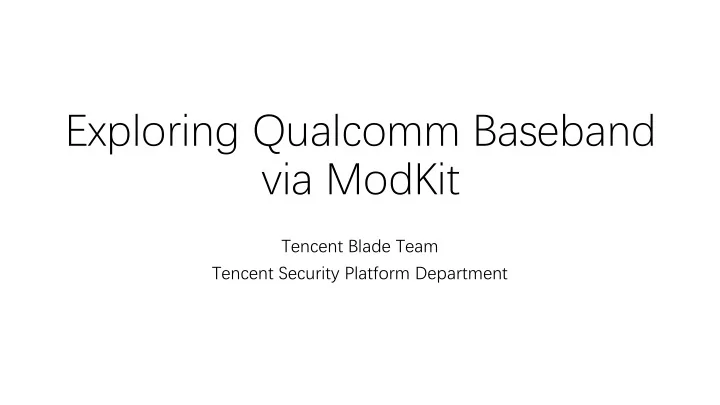 Exploring Qualcomm Baseband via ModKit

Tencent Blade Team
Tencent Security Platform Department